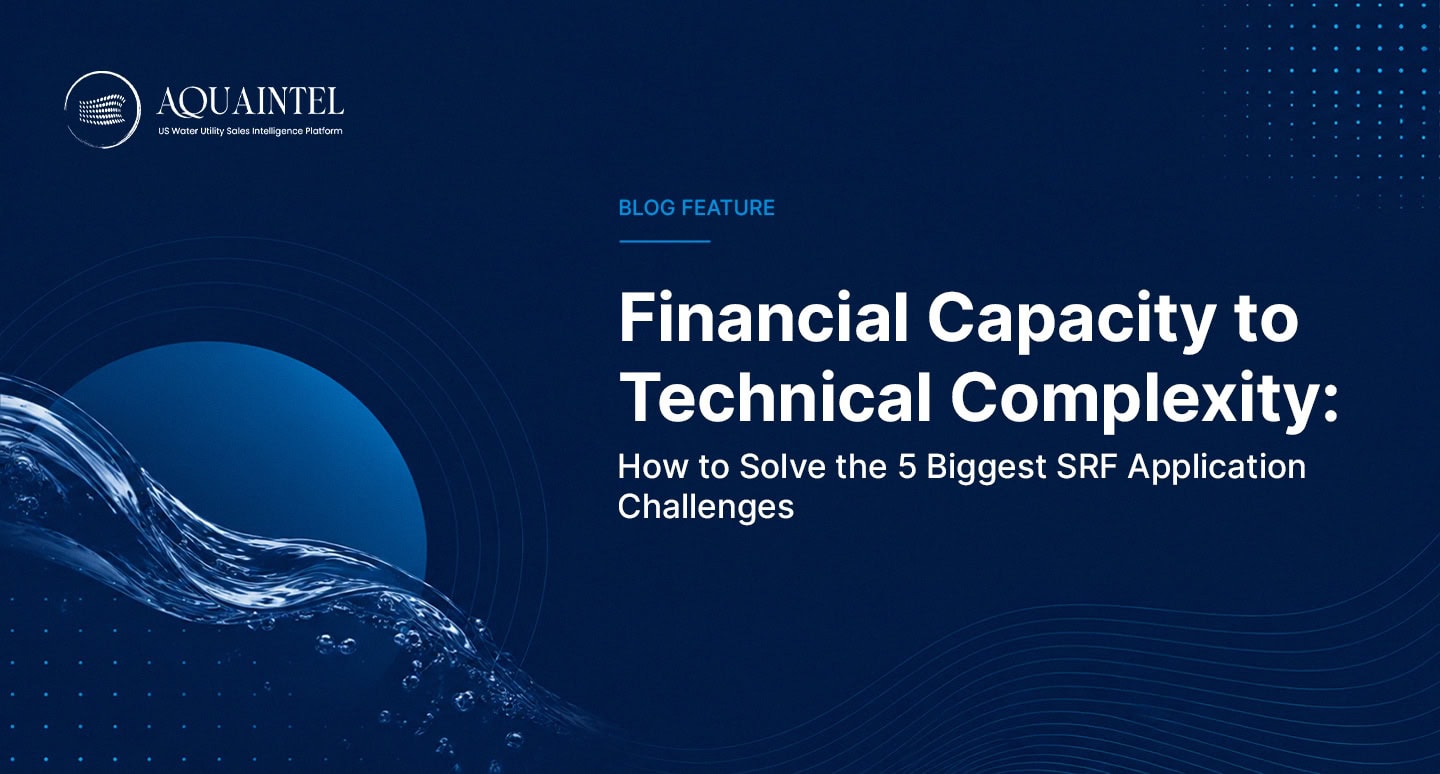 AQUAINTEL
US Water Utility Sales Intelligence Platform

BLOG FEATURE

Financial Capacity to Technical Complexity:

How to Solve the 5 Biggest SRF Application Challenges